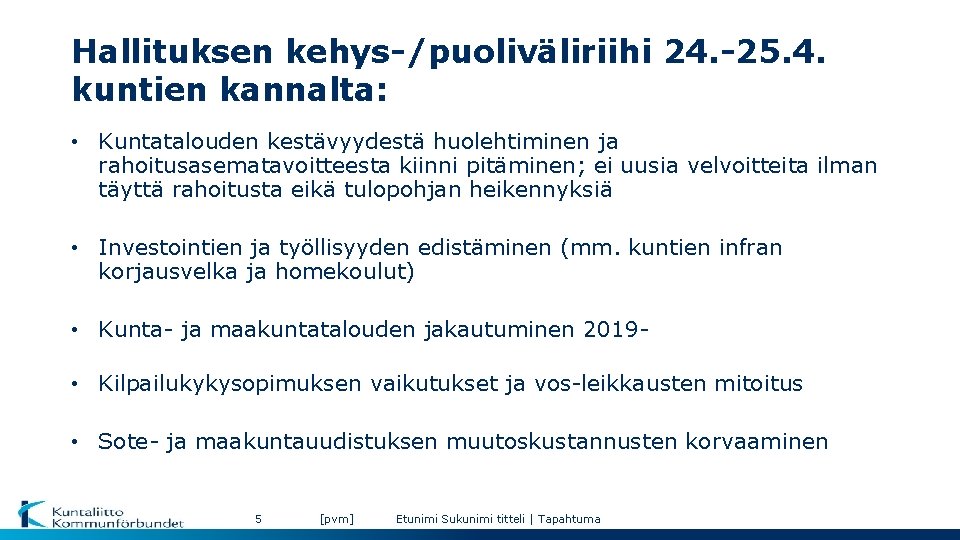 Hallituksen kehys-/puoliväliriihi 24.-25.4. kuntien kannalta:

• Kuntatalouden kestävyydestä huolehtiminen ja rahoitusasematavoitteesta kiinni pitäminen; ei uusia velvoitteita ilman täyttä rahoitusta eikä tulopohjan heikennyksiä

• Investointien ja työllisyyden edistäminen (mm. kuntien infran korjausvelka ja homekoulut)

• Kunta- ja maakuntatalouden jakautuminen 2019-

• Kilpailukykysopimuksen vaikutukset ja vos-leikkausten mitoitus

• Sote- ja maakuntauudistuksen muutoskustannusten korvaaminen

Kuntaliitto Kommunförbundet

5

[pvm]

Etunimi Sukunimi titteli | Tapahtuma